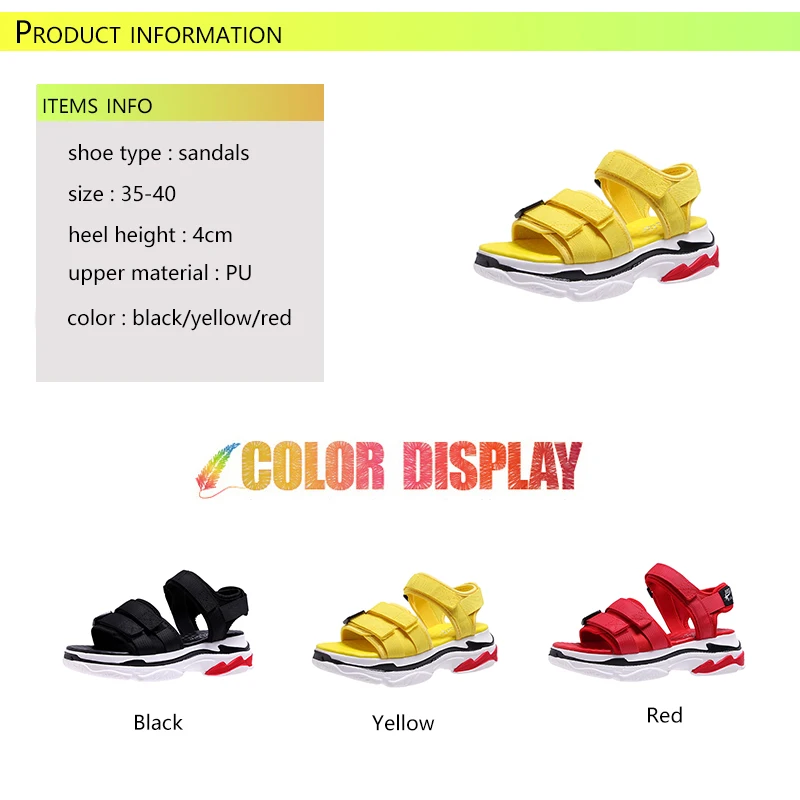 PRODUCT INFORMATION

ITEMS INFO

shoe type : sandals

size : 35-40

heel height : 4cm

upper material : PU

color : black/yellow/red

COLOR DISPLAY

Black

Yellow

Red